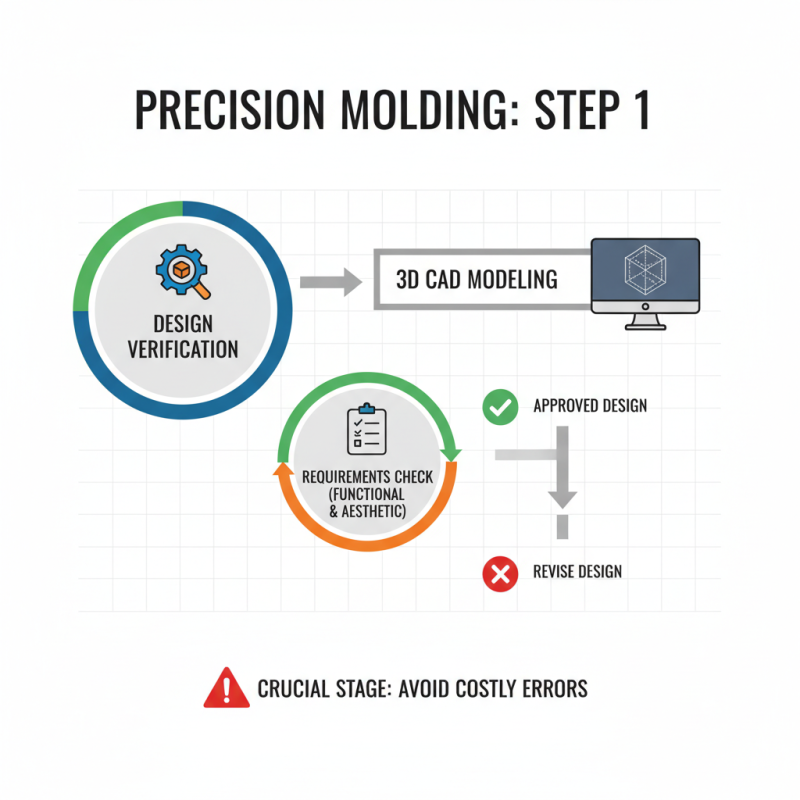 PRECISION MOLDING: STEP 1

DESIGN VERIFICATION

3D CAD MODELING

REQUIREMENTS CHECK (FUNCTIONAL & AESTHETIC)

APPROVED DESIGN

REVISE DESIGN

CRUCIAL STAGE: AVOID COSTLY ERRORS